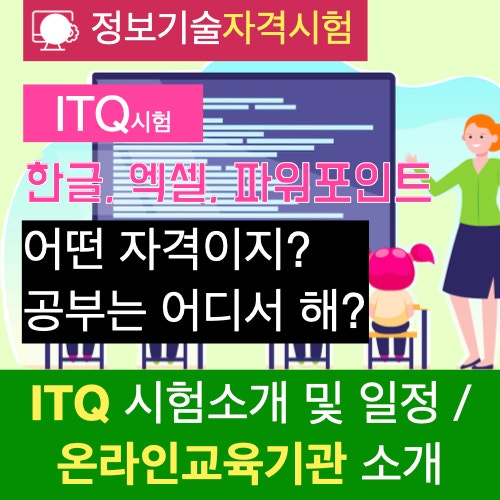 정보기술자격시험

ITQ시험

한글, 엑셀, 파워포인트

어떤 자격이지?
공부는 어디서 해?

ITQ 시험소개 및 일정 /
온라인교육기관 소개